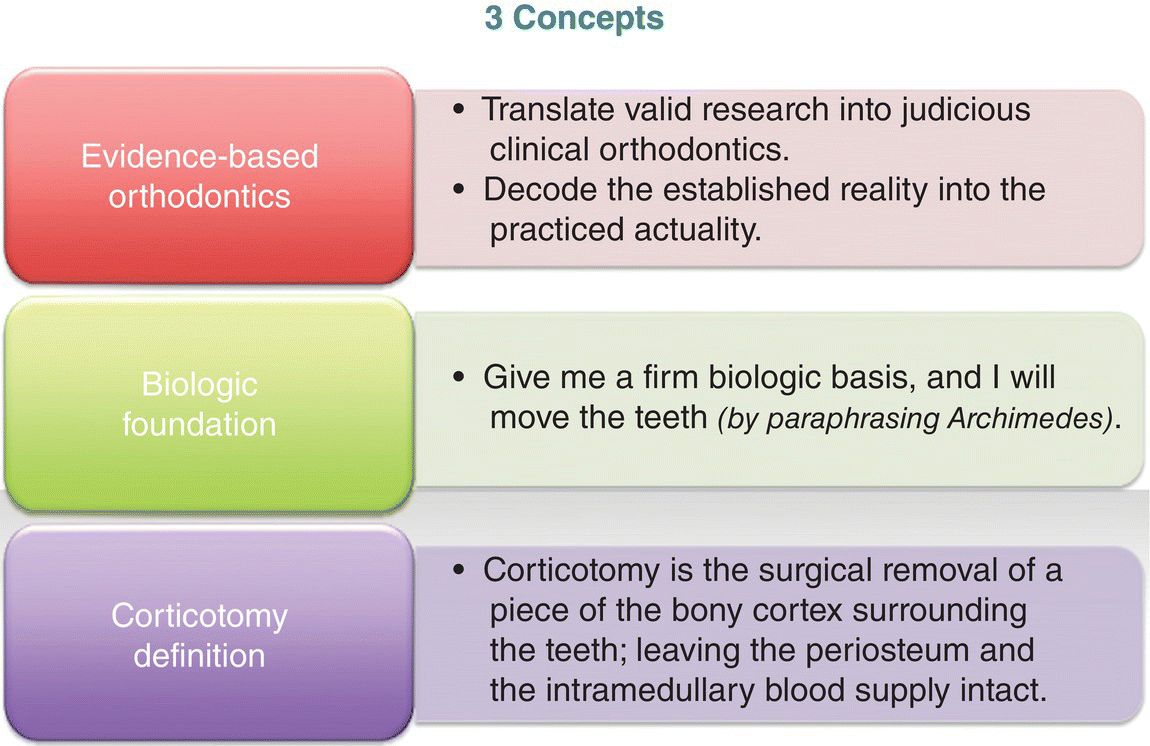 3 Concepts

Evidence-based orthodontics

• Translate valid research into judicious clinical orthodontics.
• Decode the established reality into the practiced actuality.

Biologic foundation

• Give me a firm biologic basis, and I will move the teeth (by paraphrasing Archimedes).

Corticotomy definition

• Corticotomy is the surgical removal of a piece of the bony cortex surrounding the teeth; leaving the periosteum and the intramedullary blood supply intact.